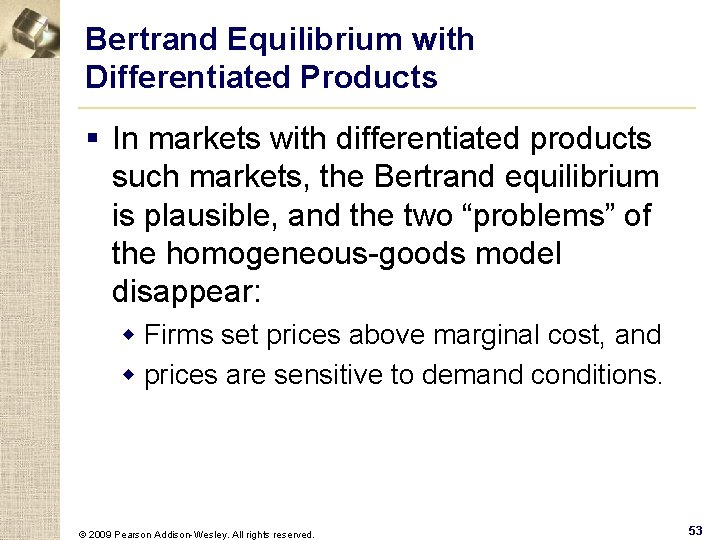 Bertrand Equilibrium with Differentiated Products

▪ In markets with differentiated products such markets, the Bertrand equilibrium is plausible, and the two “problems” of the homogeneous-goods model disappear:

◆ Firms set prices above marginal cost, and

◆ prices are sensitive to demand conditions.

© 2009 Pearson Addison-Wesley. All rights reserved.

53